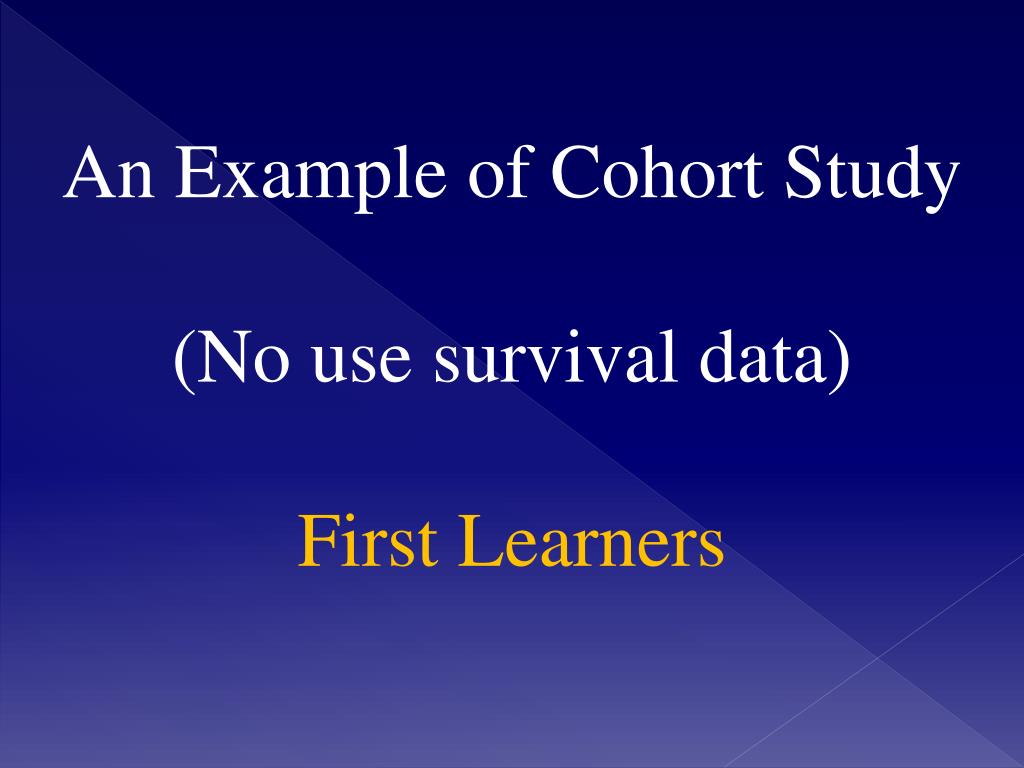 An Example of Cohort Study

(No use survival data)

First Learners